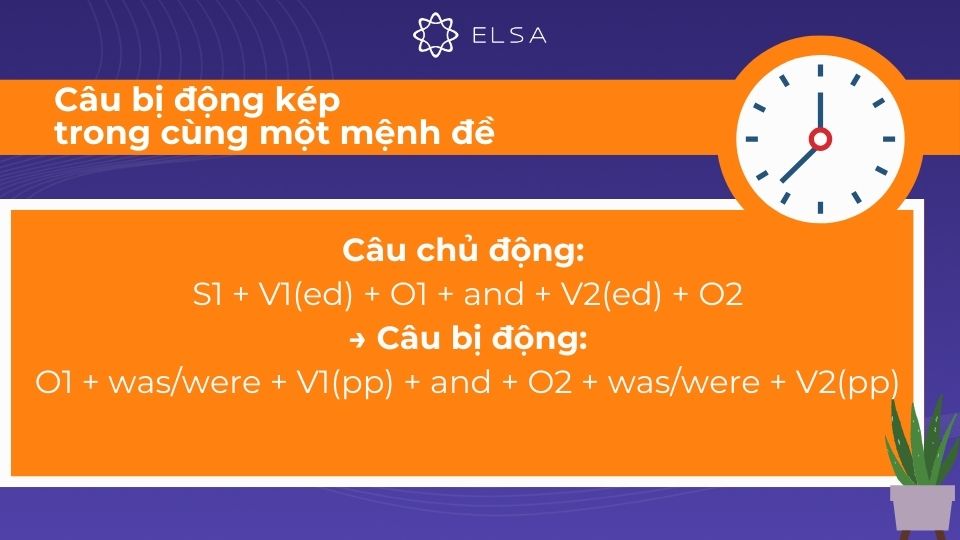 ELSA

Câu bị động kép trong cùng một mệnh đề

Câu chủ động:
S1 + V1(ed) + O1 + and + V2(ed) + O2
→ Câu bị động:
O1 + was/were + V1(pp) + and + O2 + was/were + V2(pp)